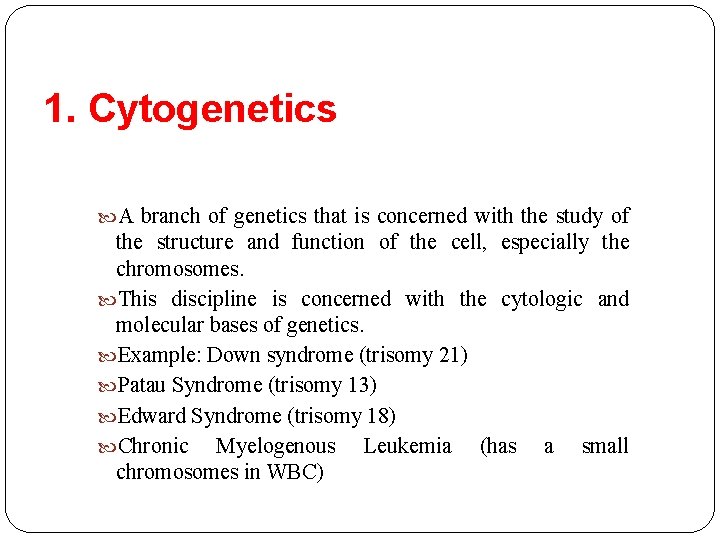 1. Cytogenetics

A branch of genetics that is concerned with the study of the structure and function of the cell, especially the chromosomes.

This discipline is concerned with the cytologic and molecular bases of genetics.

Example: Down syndrome (trisomy 21)

Patau Syndrome (trisomy 13)

Edward Syndrome (trisomy 18)

Chronic Myelogenous Leukemia (has a small chromosomes in WBC)